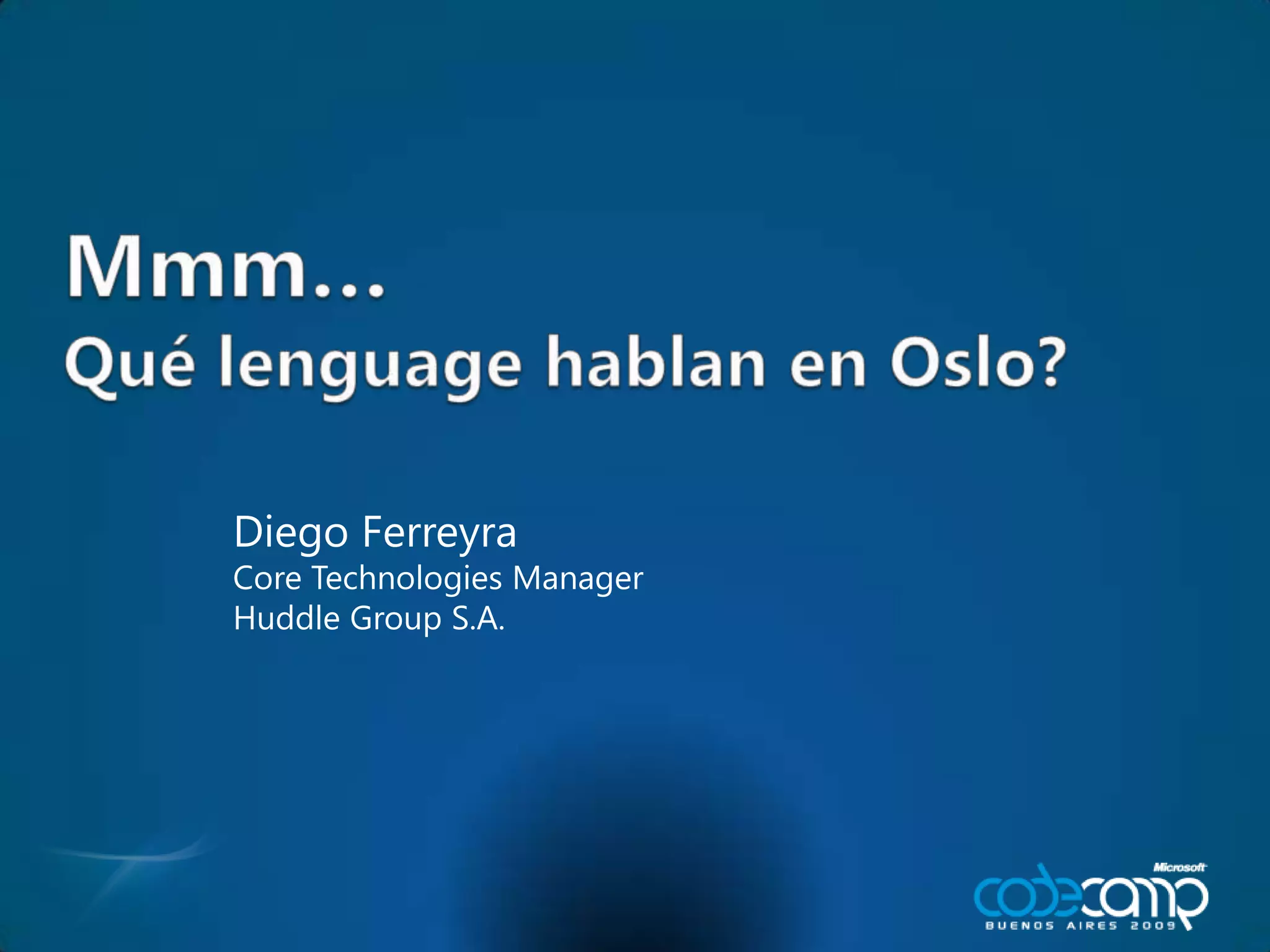 Mmm...
Qué lenguage hablan en Oslo?

Diego Ferreyra
Core Technologies Manager
Huddle Group S.A.

Microsoft
codecamp
BUENOS AIRES 2009